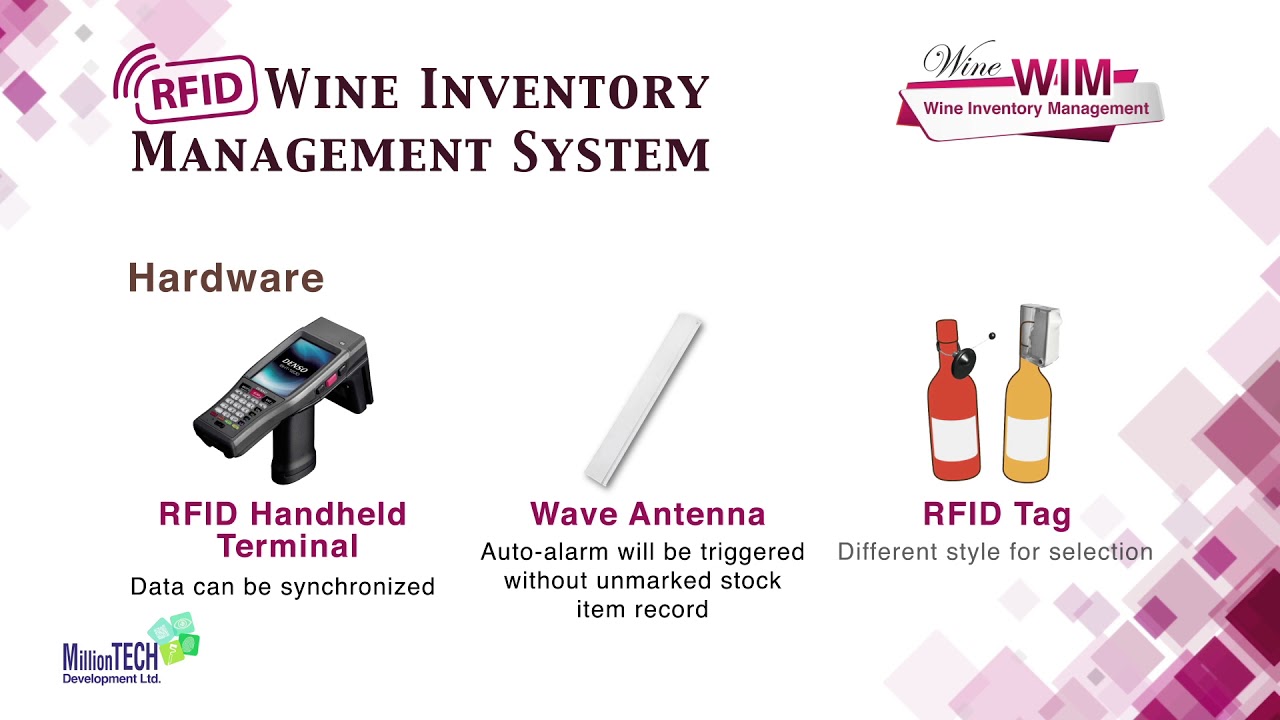 RFID WINE INVENTORY MANAGEMENT SYSTEM

Wine WIM
Wine Inventory Management

Hardware

DENSO

RFID Handheld Terminal
Data can be synchronized

Wave Antenna
Auto-alarm will be triggered without unmarked stock item record

RFID Tag
Different style for selection

MillionTECH
Development Ltd.